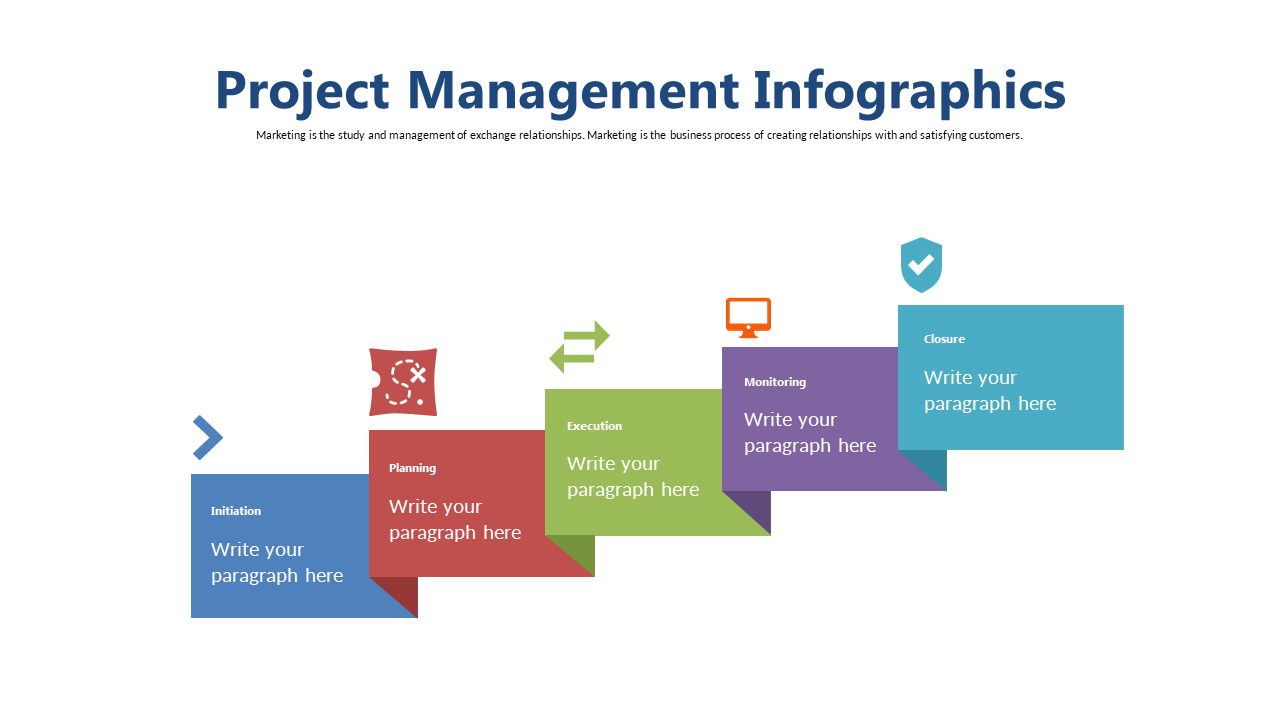 Project Management Infographics

Marketing is the study and management of exchange relationships. Marketing is the business process of creating relationships with and satisfying customers.

Initiation

Write your paragraph here

Planning

Write your paragraph here

Execution

Write your paragraph here

Monitoring

Write your paragraph here

Closure

Write your paragraph here